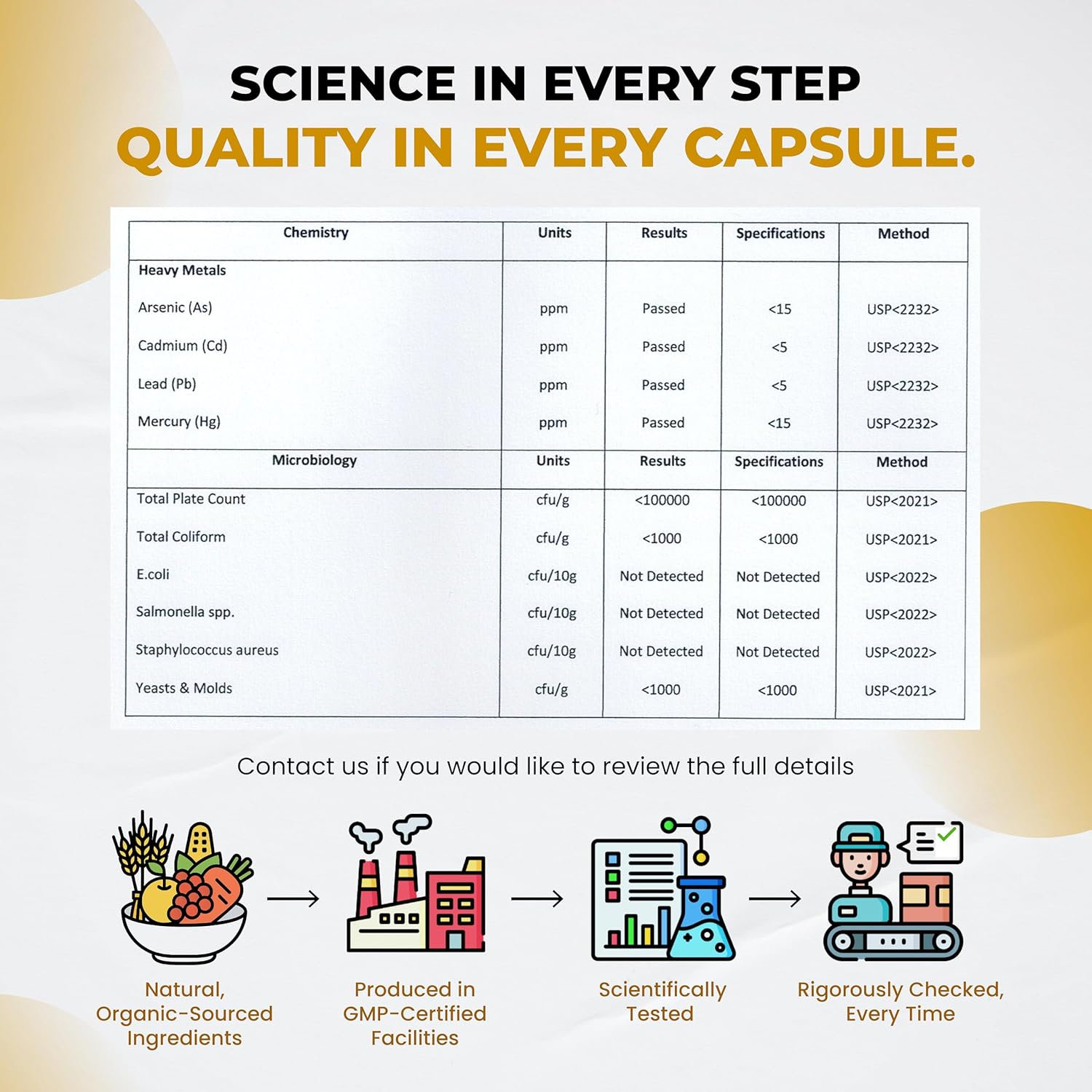 SCIENCE IN EVERY STEP
QUALITY IN EVERY CAPSULE.

| Chemistry | Units | Results | Specifications | Method |
|---|---|---|---|---|
| Heavy Metals | | | | |
| Arsenic (As) | ppm | Passed | <15 | USP<2232> |
| Cadmium (Cd) | ppm | Passed | <5 | USP<2232> |
| Lead (Pb) | ppm | Passed | <5 | USP<2232> |
| Mercury (Hg) | ppm | Passed | <15 | USP<2232> |
| Microbiology | Units | Results | Specifications | Method |
| Total Plate Count | cfu/g | <100000 | <100000 | USP<2021> |
| Total Coliform | cfu/g | <1000 | <1000 | USP<2021> |
| E.coli | cfu/10g | Not Detected | Not Detected | USP<2022> |
| Salmonella spp. | cfu/10g | Not Detected | Not Detected | USP<2022> |
| Staphylococcus aureus | cfu/10g | Not Detected | Not Detected | USP<2022> |
| Yeasts & Molds | cfu/g | <1000 | <1000 | USP<2021> |

Contact us if you would like to review the full details

Natural, Organic-Sourced Ingredients

Produced in GMP-Certified Facilities

Scientifically Tested

Rigorously Checked, Every Time